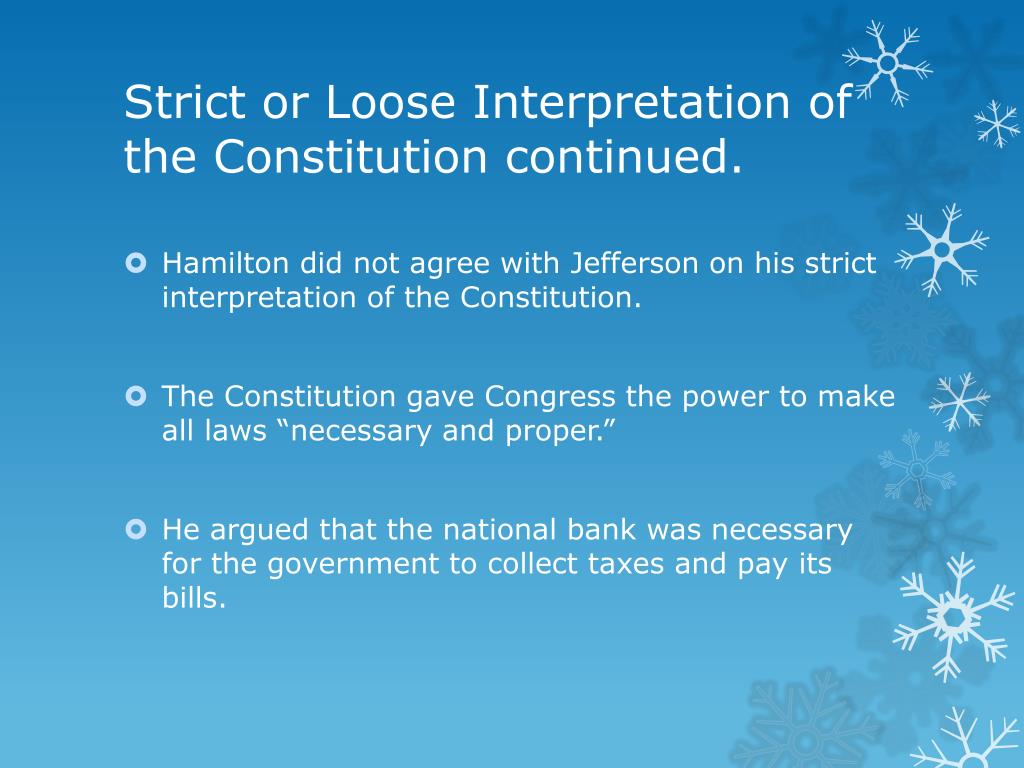 Strict or Loose Interpretation of the Constitution continued.

Hamilton did not agree with Jefferson on his strict interpretation of the Constitution.

The Constitution gave Congress the power to make all laws “necessary and proper.”

He argued that the national bank was necessary for the government to collect taxes and pay its bills.